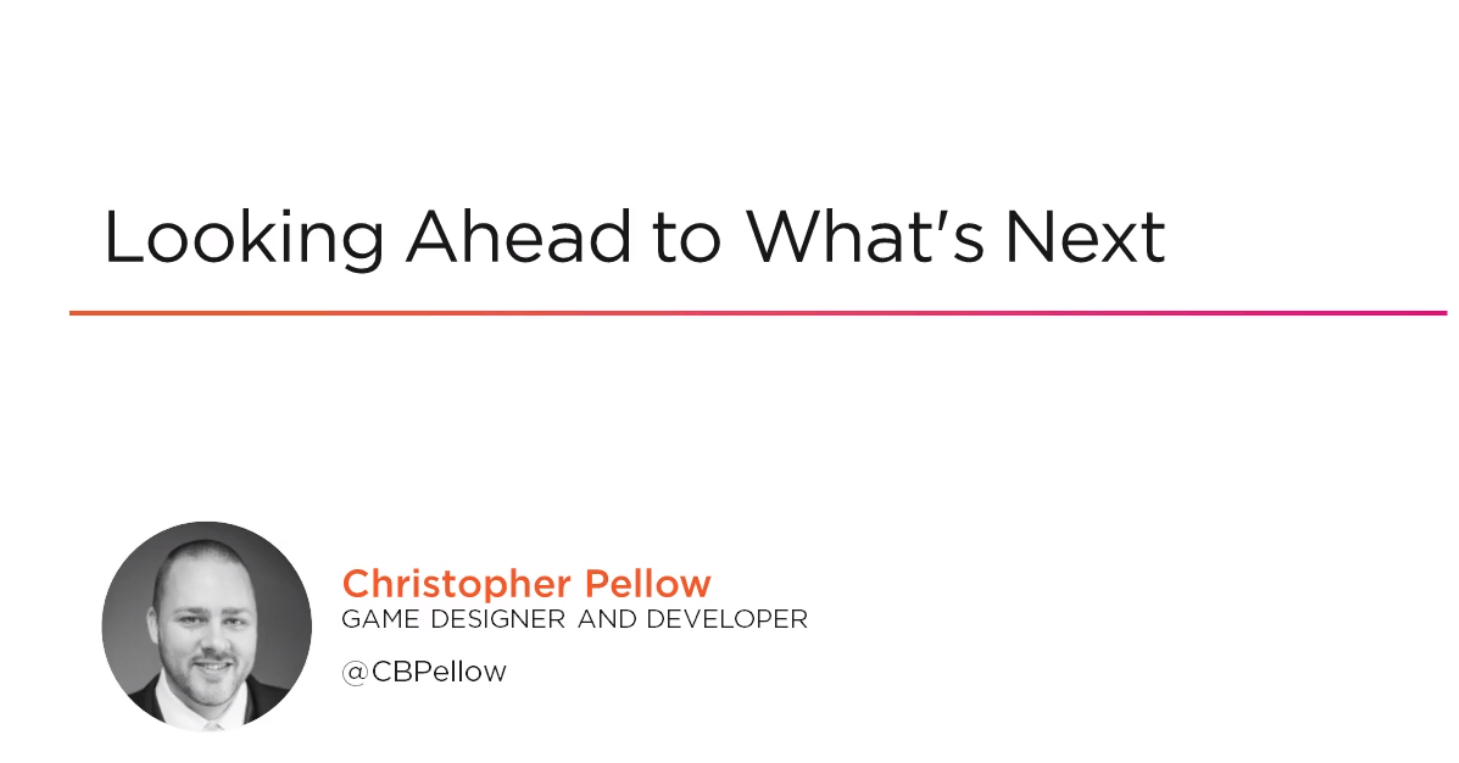 Looking Ahead to What's Next

Christopher Pellow
GAME DESIGNER AND DEVELOPER

@CBPellow